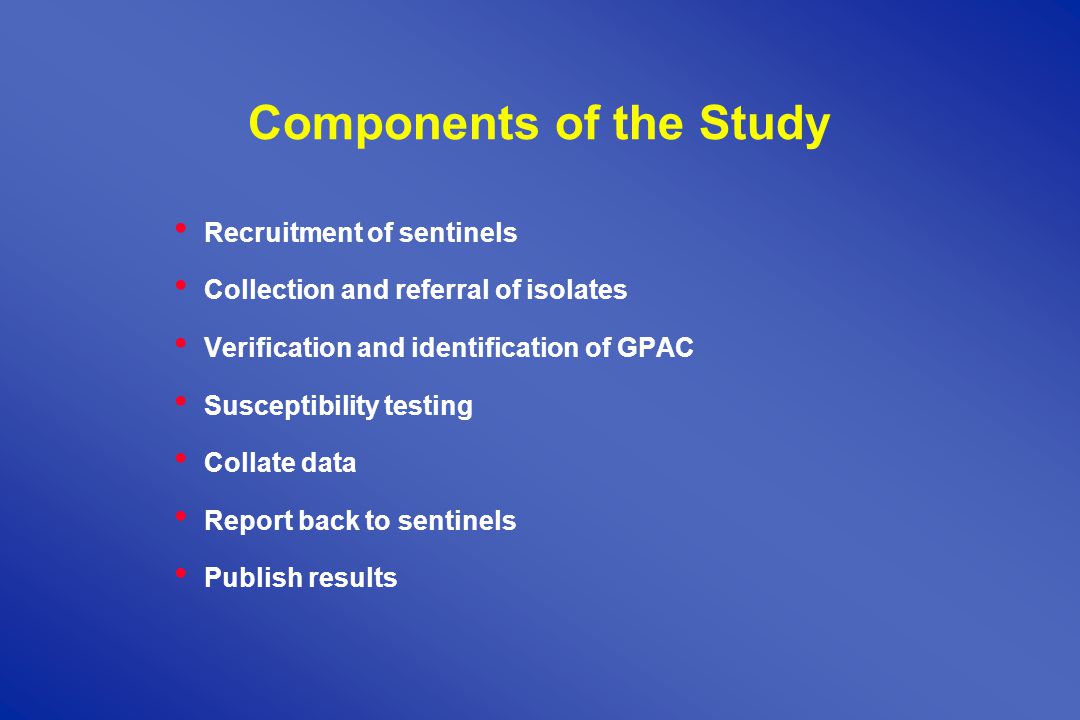 Components of the Study

• Recruitment of sentinels
• Collection and referral of isolates
• Verification and identification of GPAC
• Susceptibility testing
• Collate data
• Report back to sentinels
• Publish results